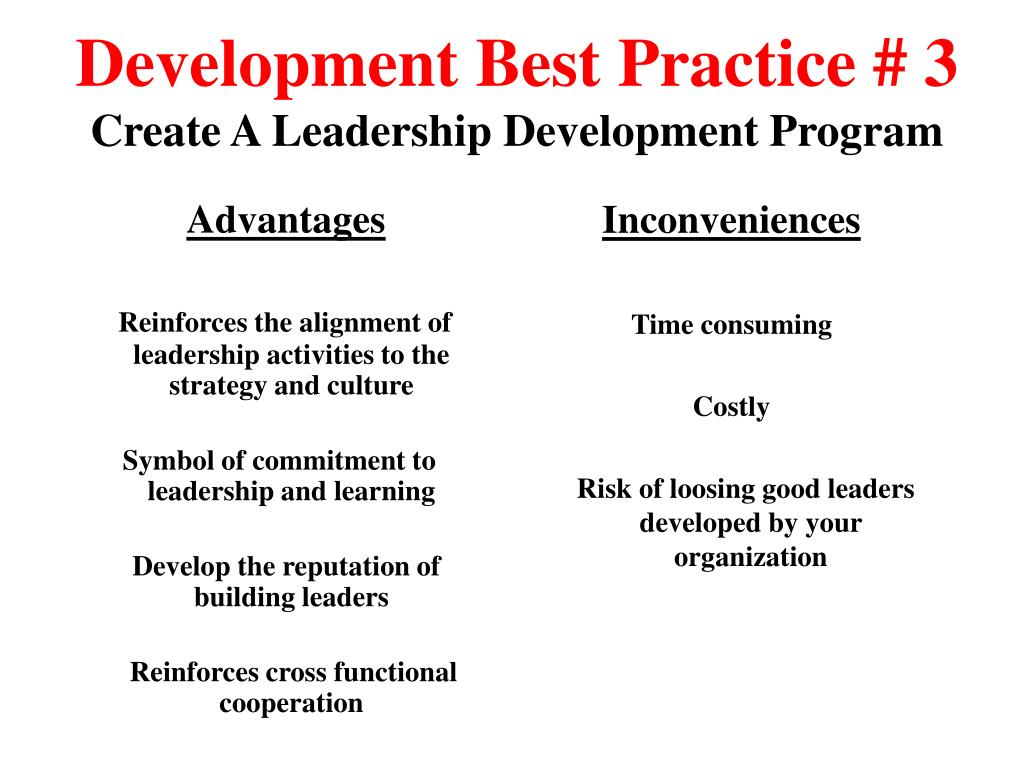 Development Best Practice # 3
Create A Leadership Development Program

Advantages

Reinforces the alignment of leadership activities to the strategy and culture

Symbol of commitment to leadership and learning

Develop the reputation of building leaders

Reinforces cross functional cooperation

Inconveniences

Time consuming

Costly

Risk of loosing good leaders developed by your organization